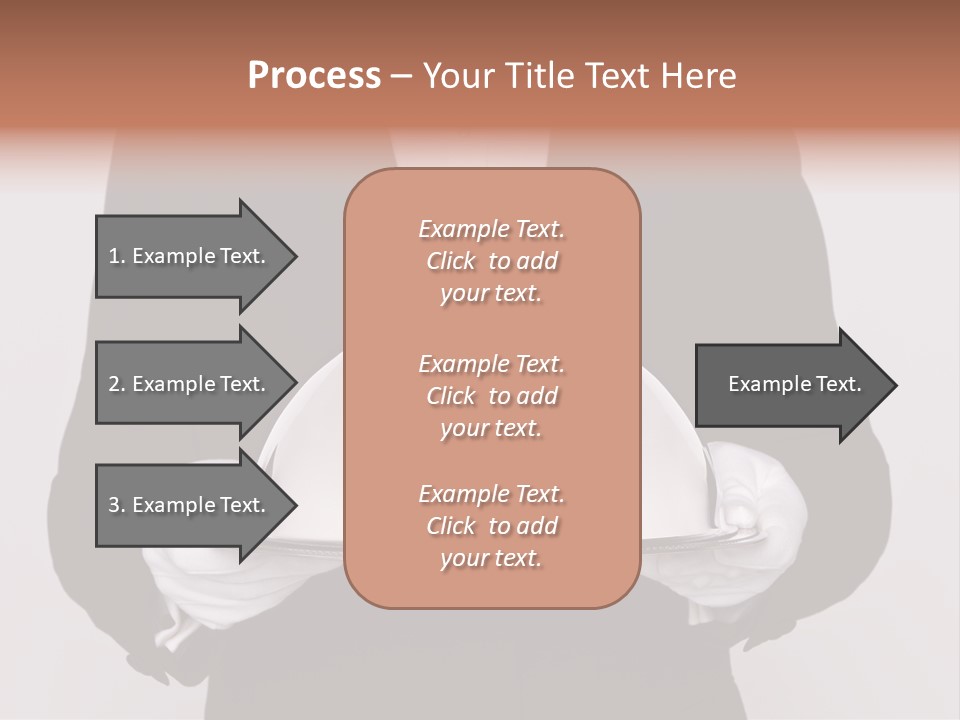 Process – Your Title Text Here

1. Example Text.

2. Example Text.

3. Example Text.

Example Text. Click to add your text.

Example Text. Click to add your text.

Example Text. Click to add your text.

Example Text.